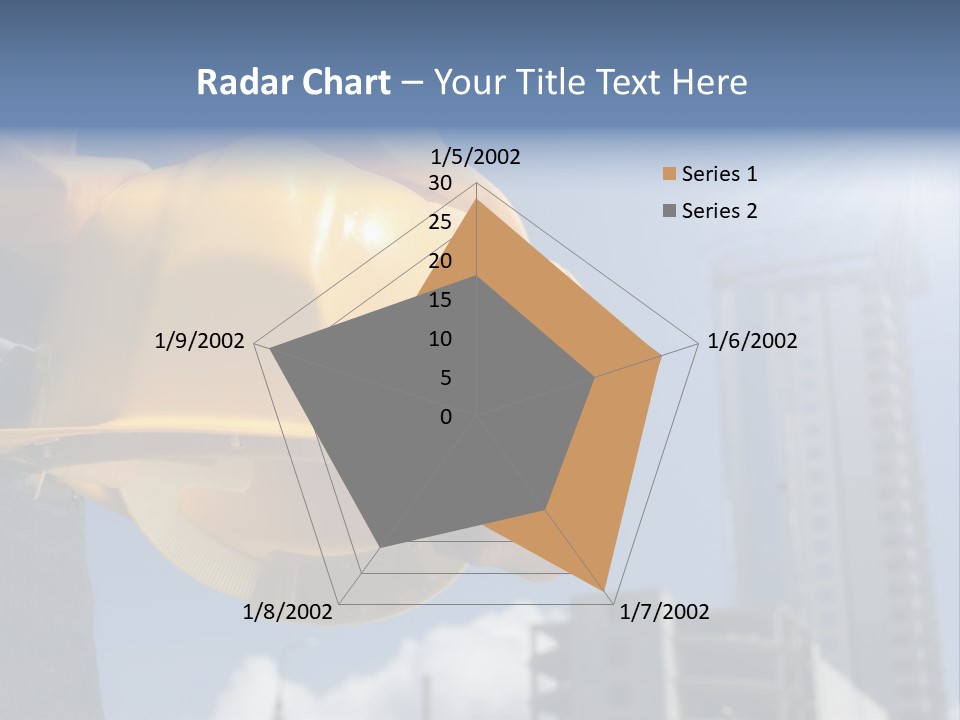 Radar Chart – Your Title Text Here

1/5/2002
30
25
20
15
10
5
0
1/6/2002
1/7/2002
1/8/2002
1/9/2002

Series 1
Series 2